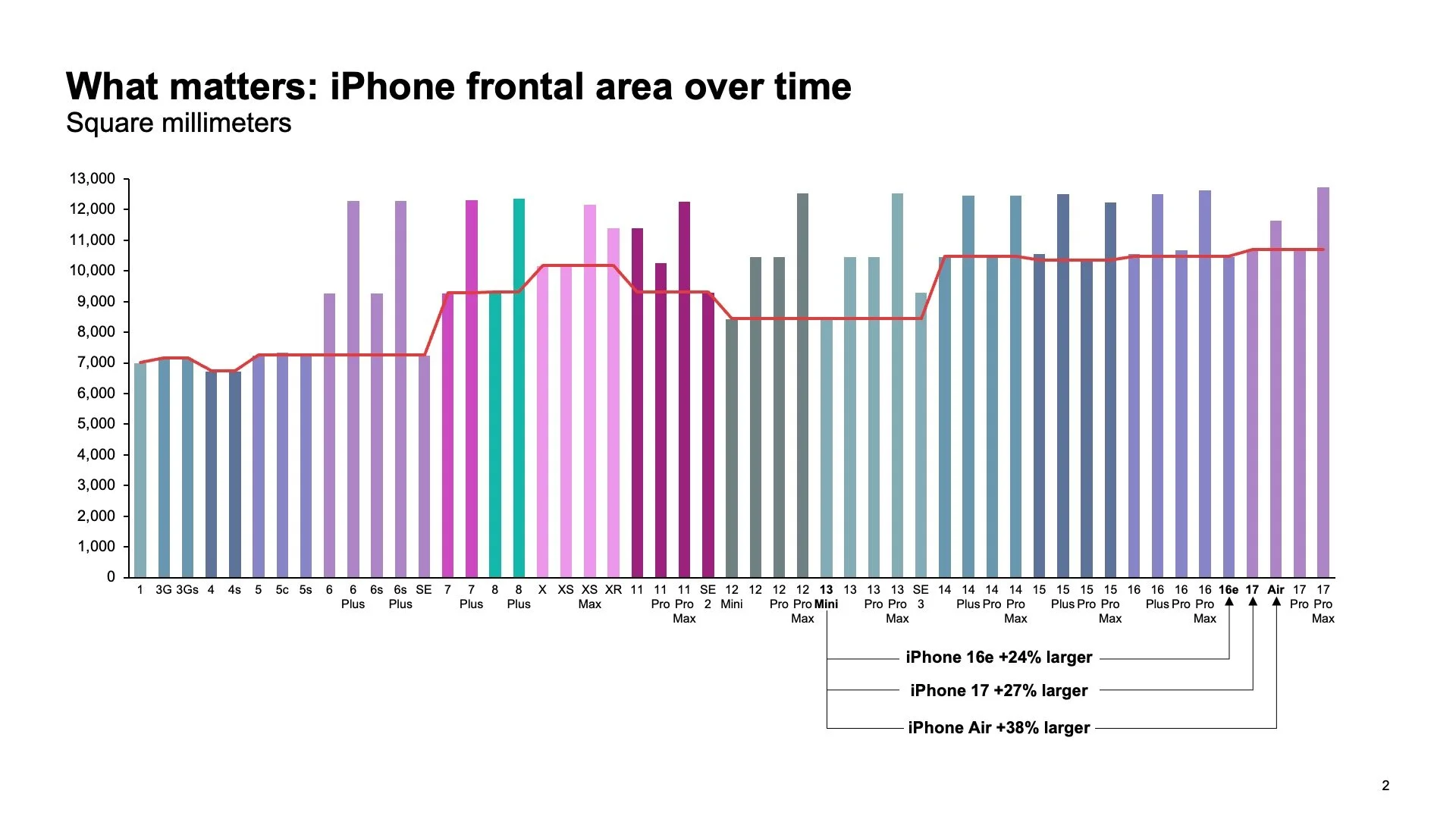 What matters: iPhone frontal area over time
Square millimeters

13,000
12,000
11,000
10,000
9,000
8,000
7,000
6,000
5,000
4,000
3,000
2,000
1,000
0

1
3G
3Gs
4
4s
5
5c
5s
6
6 Plus
6s
6s Plus
SE
7
7 Plus
8
8 Plus
X
XS
XS Max
XR
11
11 Pro
11 Pro Max
SE 2
12 Mini
12
12 Pro
12 Pro Max
13 Mini
13
13 Pro
13 Pro Max
SE 3
14
14 Plus
14 Pro
14 Pro Max
15
15 Plus
15 Pro
15 Pro Max
16
16 Plus
16 Pro
16 Pro Max
16e
17
Air
17 Pro
17 Pro Max

iPhone 16e +24% larger
iPhone 17 +27% larger
iPhone Air +38% larger

2